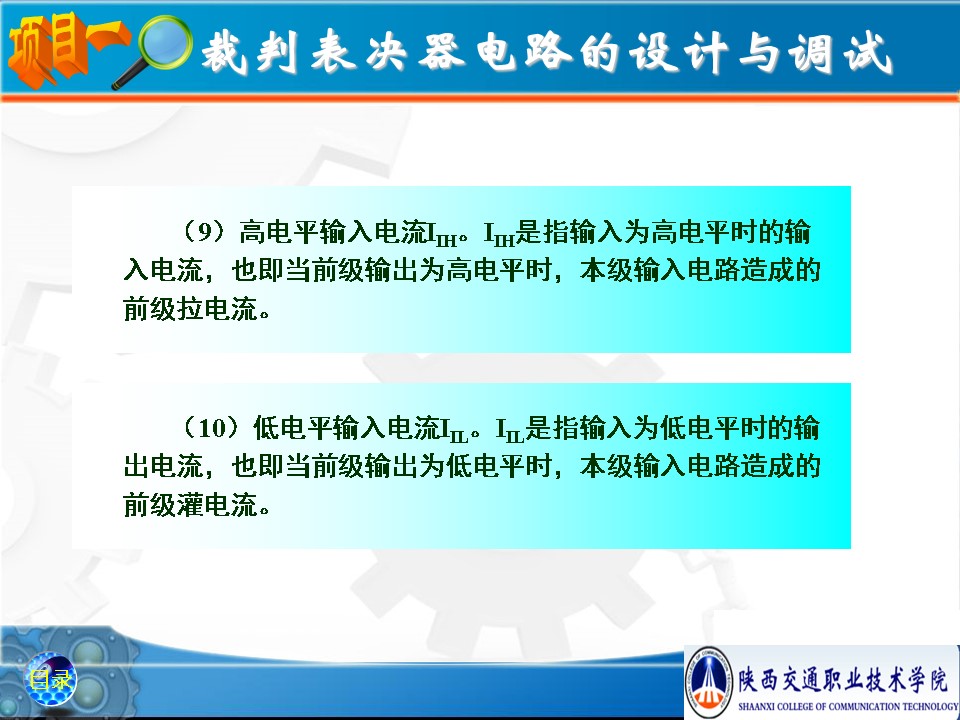 项目一 裁判表决器电路的设计与调试

（9）高电平输入电流$I_{IH}$。$I_{IH}$是指输入为高电平时的输入电流，也即当前级输出为高电平时，本级输入电路造成的前级拉电流。

（10）低电平输入电流$I_{IL}$。$I_{IL}$是指输入为低电平时的输出电流，也即当前级输出为低电平时，本级输入电路造成的前级灌电流。

目录

陕西交通职业技术学院
SHAANXI COLLEGE OF COMMUNICATION TECHNOLOGY